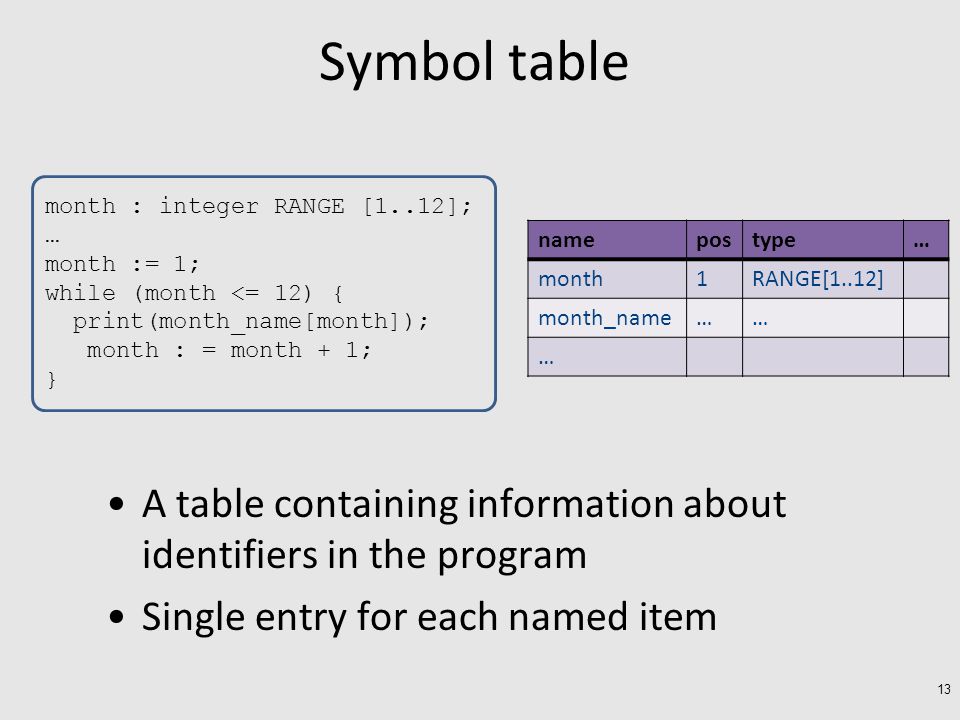 Symbol table

month : integer RANGE [1..12];
…
month := 1;
while (month <= 12) {
  print(month_name[month]);
   month : = month + 1;
}

| name | pos | type | … |
|---|---|---|---|
| month | 1 | RANGE[1..12] | |
| month_name | … | … | |
| … | | | |

• A table containing information about identifiers in the program
• Single entry for each named item

13